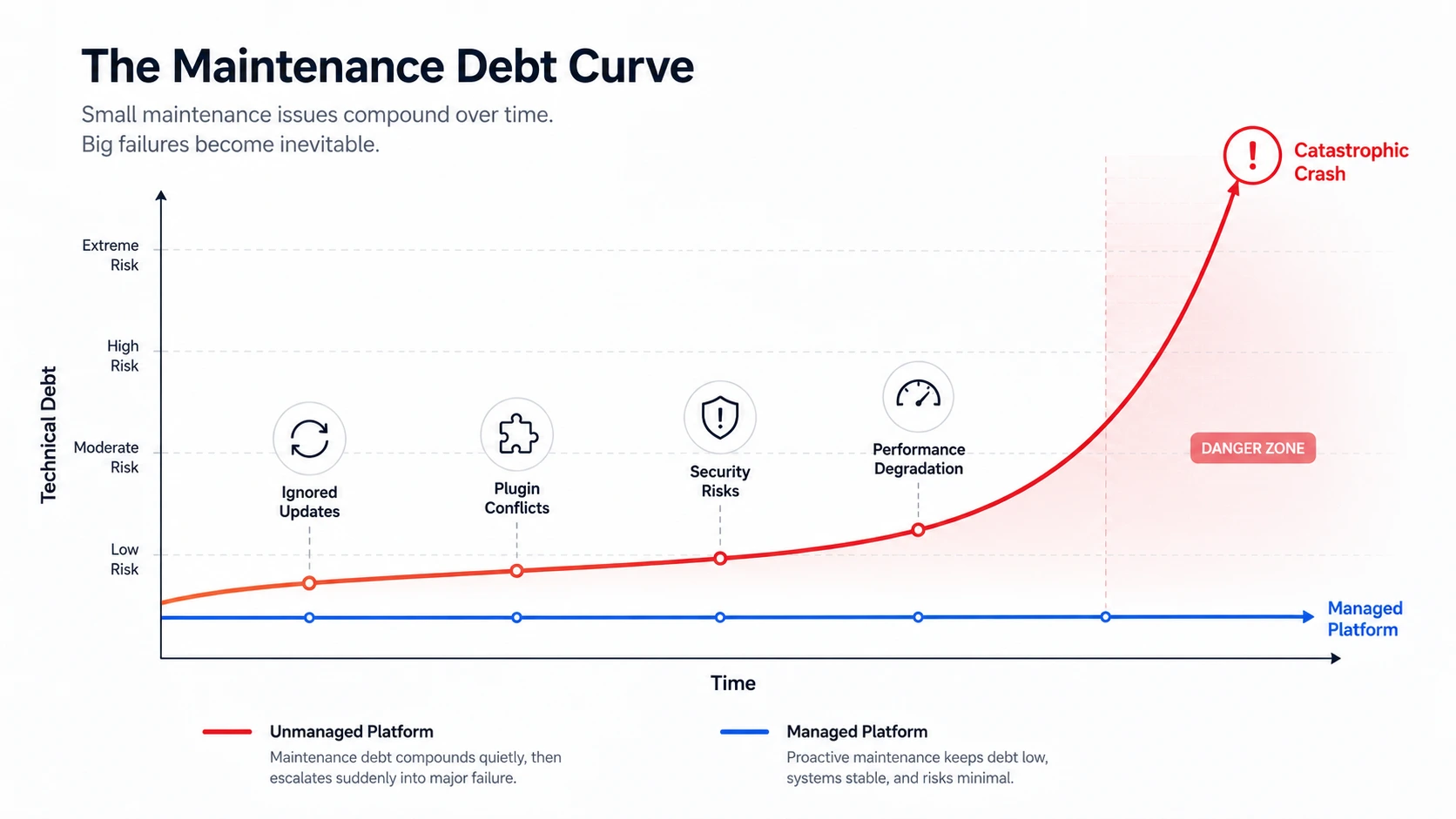 The Maintenance Debt Curve

Small maintenance issues compound over time.
Big failures become inevitable.

Catastrophic Crash

Technical Debt

Extreme Risk

High Risk

Moderate Risk

Low Risk

Ignored Updates

Plugin Conflicts

Security Risks

Performance Degradation

DANGER ZONE

Managed Platform

Time

Unmanaged Platform
Maintenance debt compounds quietly, then escalates suddenly into major failure.

Managed Platform
Proactive maintenance keeps debt low, systems stable, and risks minimal.